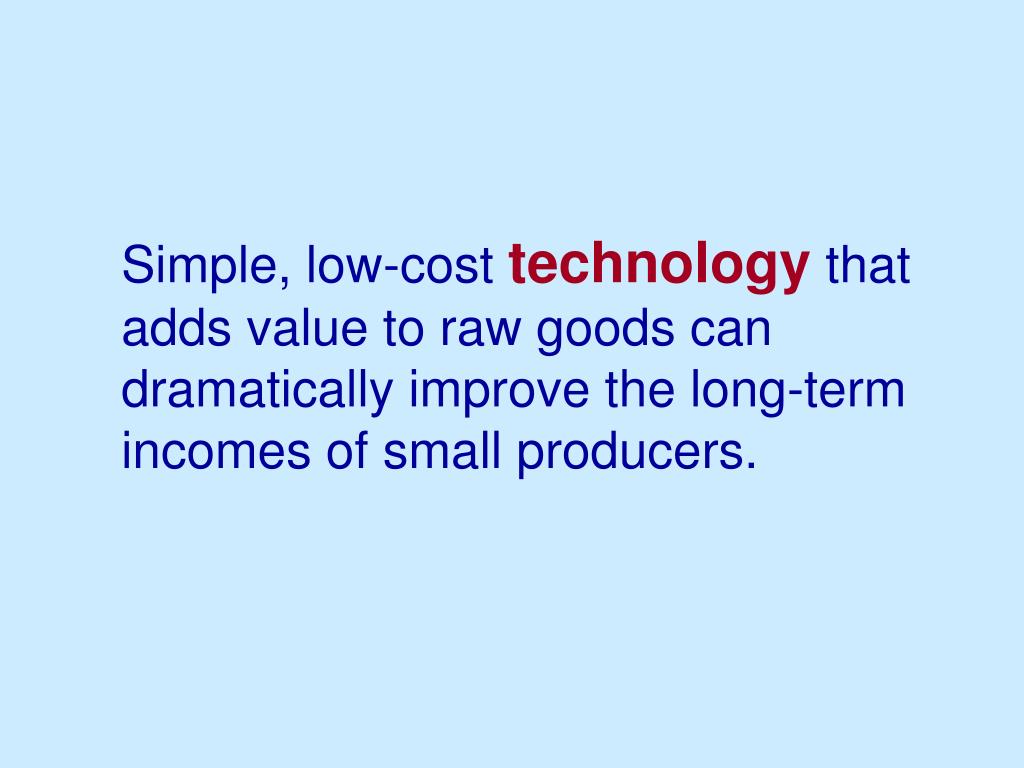 Simple, low-cost technology that adds value to raw goods can dramatically improve the long-term incomes of small producers.